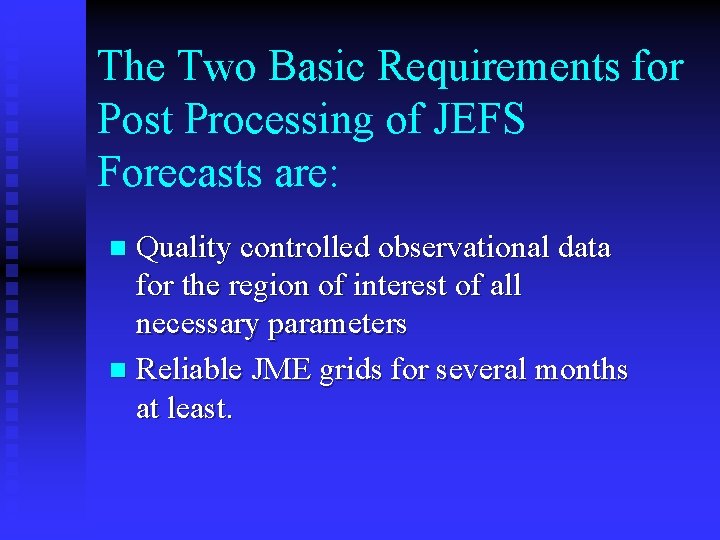 The Two Basic Requirements for Post Processing of JEFS Forecasts are:

- Quality controlled observational data for the region of interest of all necessary parameters
- Reliable JME grids for several months at least.